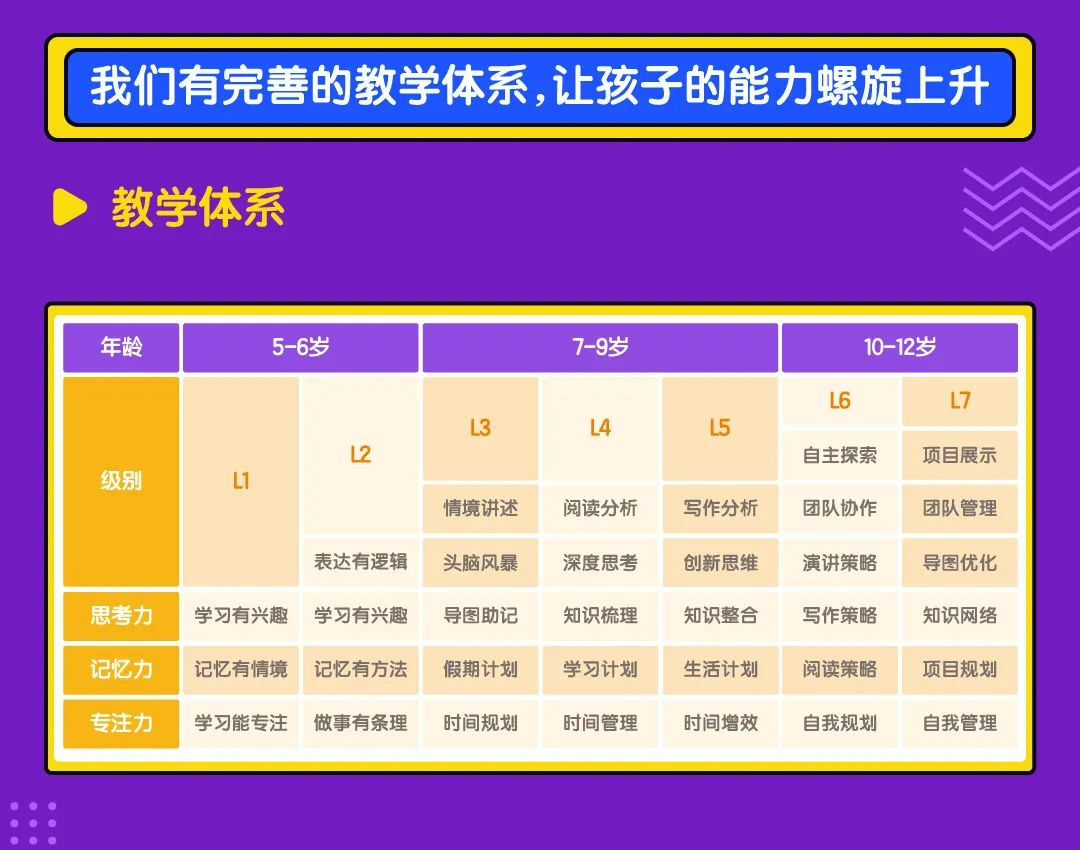 我们有完善的教学体系，让孩子的能力螺旋上升

教学体系

| 年龄 | 5-6岁 | | 7-9岁 | | | 10-12岁 | |
|---|---|---|---|---|---|---|---|
| 级别 | L1 | L2 | L3 | L4 | L5 | L6 | L7 |
| | | | | | | 自主探索 | 项目展示 |
| | | | 情境讲述 | 阅读分析 | 写作分析 | 团队协作 | 团队管理 |
| | | 表达有逻辑 | 头脑风暴 | 深度思考 | 创新思维 | 演讲策略 | 导图优化 |
| 思考力 | 学习有兴趣 | 学习有兴趣 | 导图助记 | 知识梳理 | 知识整合 | 写作策略 | 知识网络 |
| 记忆力 | 记忆有情境 | 记忆有方法 | 假期计划 | 学习计划 | 生活计划 | 阅读策略 | 项目规划 |
| 专注力 | 学习能专注 | 做事有条理 | 时间规划 | 时间管理 | 时间增效 | 自我规划 | 自我管理 |